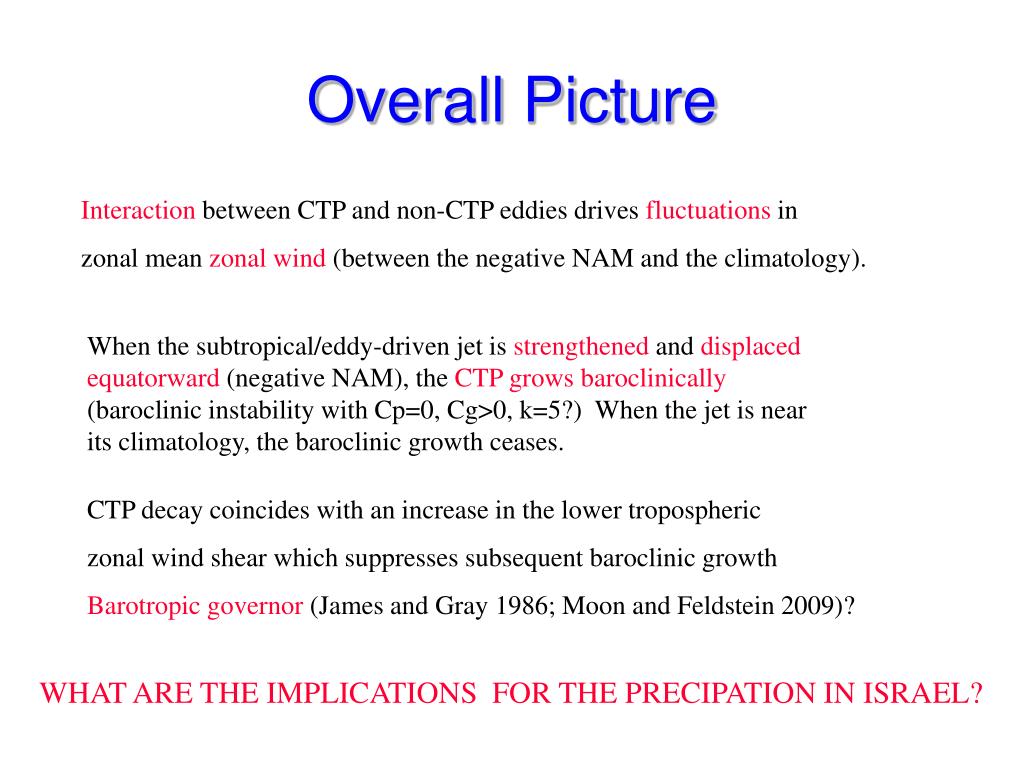 Overall Picture

Interaction between CTP and non-CTP eddies drives fluctuations in zonal mean zonal wind (between the negative NAM and the climatology).

When the subtropical/eddy-driven jet is strengthened and displaced equatorward (negative NAM), the CTP grows baroclinically (baroclinic instability with Cp=0, Cg>0, k=5?) When the jet is near its climatology, the baroclinic growth ceases.

CTP decay coincides with an increase in the lower tropospheric zonal wind shear which suppresses subsequent baroclinic growth

Barotropic governor (James and Gray 1986; Moon and Feldstein 2009)?

WHAT ARE THE IMPLICATIONS FOR THE PRECIPATION IN ISRAEL?